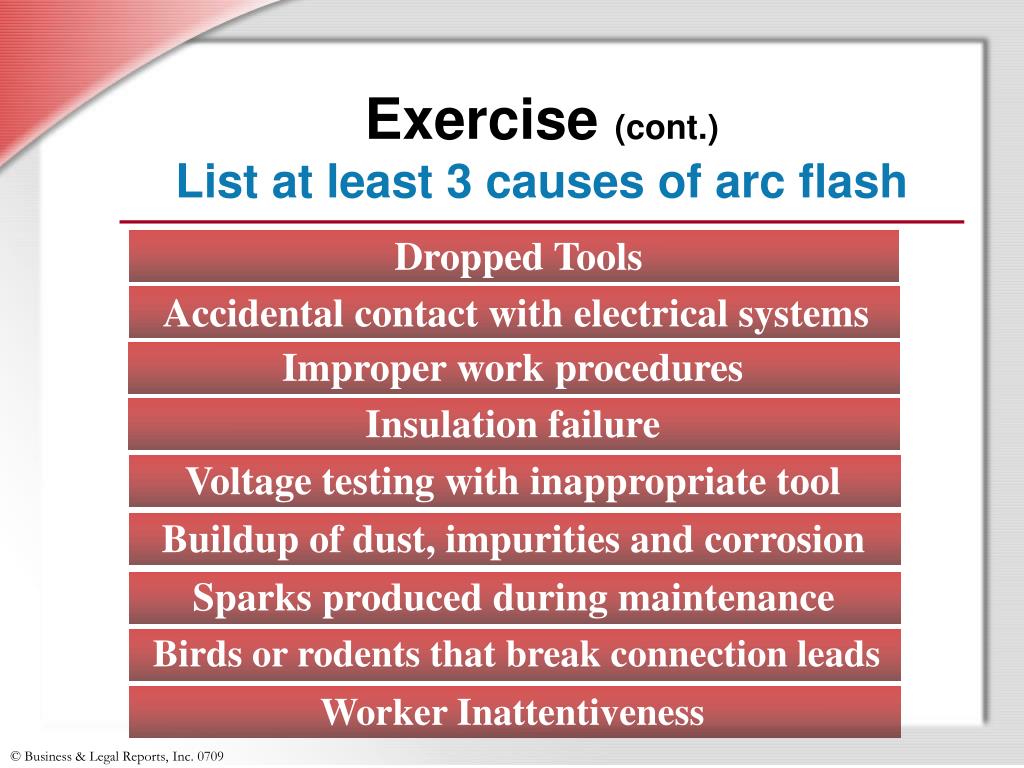 Exercise (cont.)
List at least 3 causes of arc flash

Dropped Tools

Accidental contact with electrical systems

Improper work procedures

Insulation failure

Voltage testing with inappropriate tool

Buildup of dust, impurities and corrosion

Sparks produced during maintenance

Birds or rodents that break connection leads

Worker Inattentiveness

© Business & Legal Reports, Inc. 0709